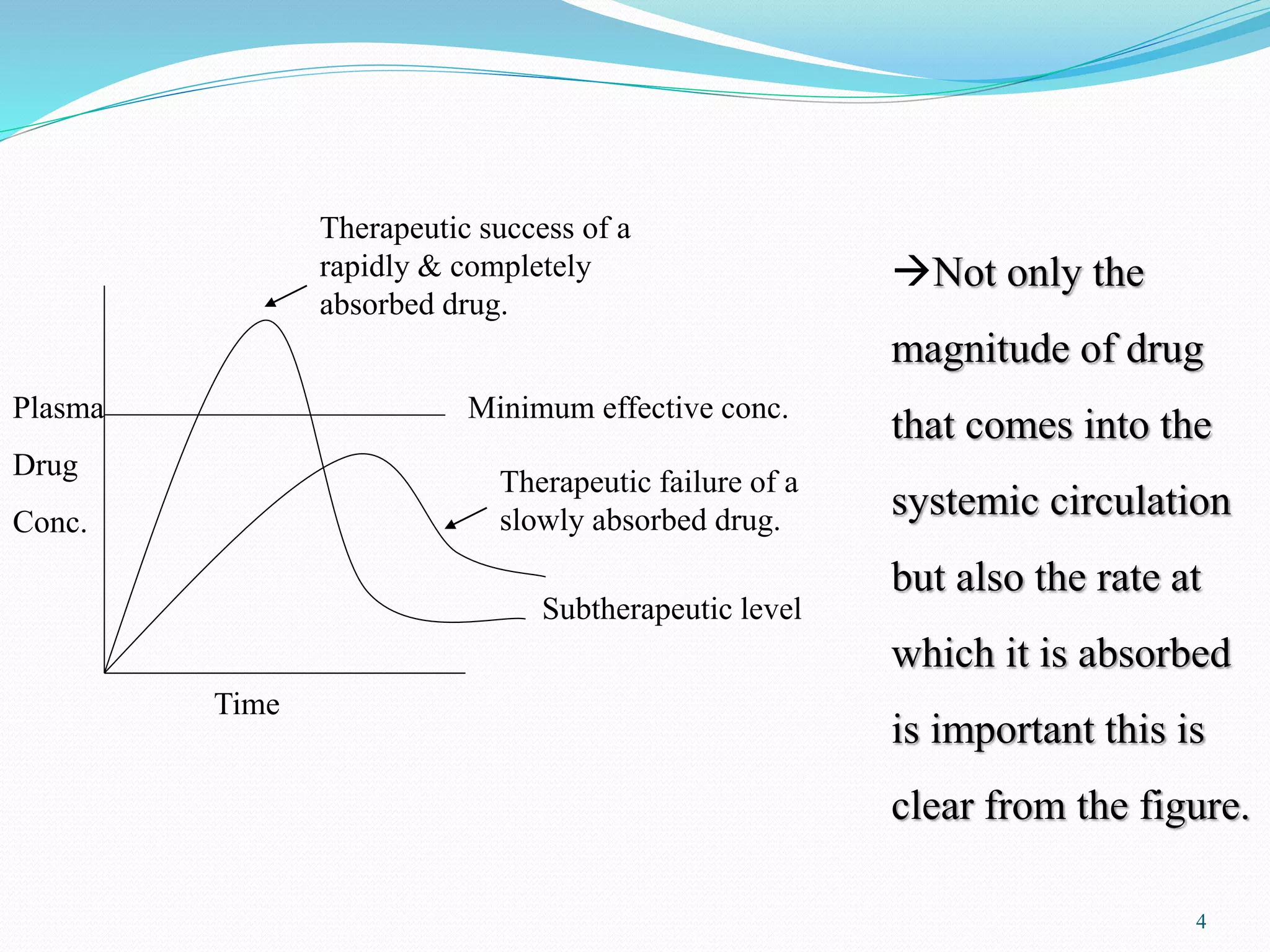 Therapeutic success of a rapidly & completely absorbed drug.

Plasma
Drug
Conc.

Minimum effective conc.

Therapeutic failure of a slowly absorbed drug.

Subtherapeutic level

Time

→Not only the magnitude of drug that comes into the systemic circulation but also the rate at which it is absorbed is important this is clear from the figure.

4